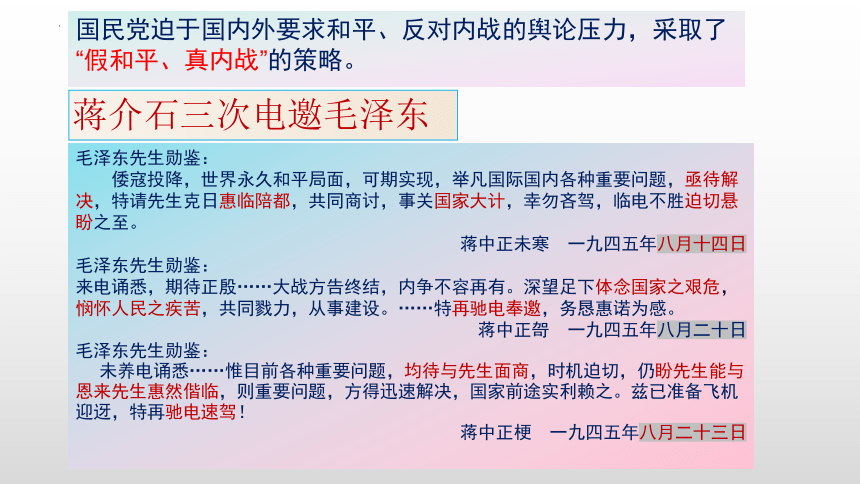 国民党迫于国内外要求和平、反对内战的舆论压力，采取了“假和平、真内战”的策略。

蒋介石三次电邀毛泽东

毛泽东先生勋鉴：
倭寇投降，世界永久和平局面，可期实现，举凡国际国内各种重要问题，亟待解决，特请先生克日惠临陪都，共同商讨，事关国家大计，幸勿吝驾，临电不胜迫切悬盼之至。

蒋中正未寒　一九四五年八月十四日

毛泽东先生勋鉴：
来电诵悉，期待正殷……大战方告终结，内争不容再有。深望足下体念国家之艰危，悯怀人民之疾苦，共同戮力，从事建设。……特再驰电奉邀，务恳惠诺为感。

蒋中正哿　一九四五年八月二十日

毛泽东先生勋鉴：
未养电诵悉……惟目前各种重要问题，均待与先生面商，时机迫切，仍盼先生能与恩来先生惠然偕临，则重要问题，方得迅速解决，国家前途实利赖之。兹已准备飞机迎迓，特再驰电速驾！

蒋中正梗　一九四五年八月二十三日